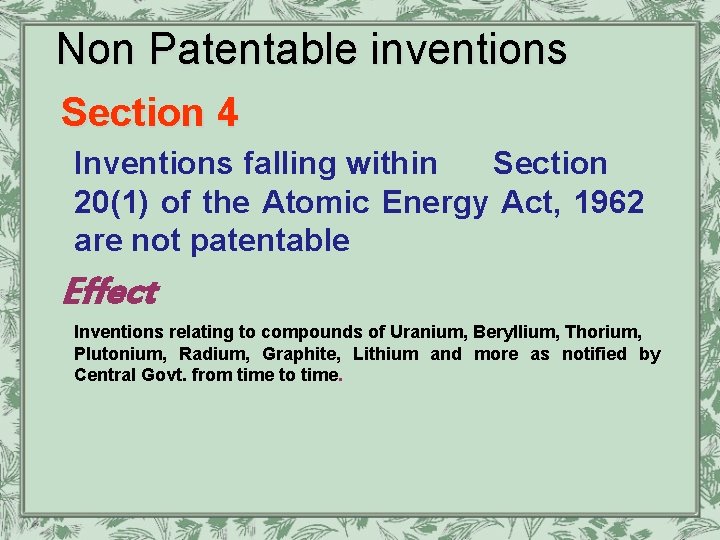 Non Patentable inventions

Section 4

Inventions falling within Section 20(1) of the Atomic Energy Act, 1962 are not patentable

Effect

Inventions relating to compounds of Uranium, Beryllium, Thorium, Plutonium, Radium, Graphite, Lithium and more as notified by Central Govt. from time to time.